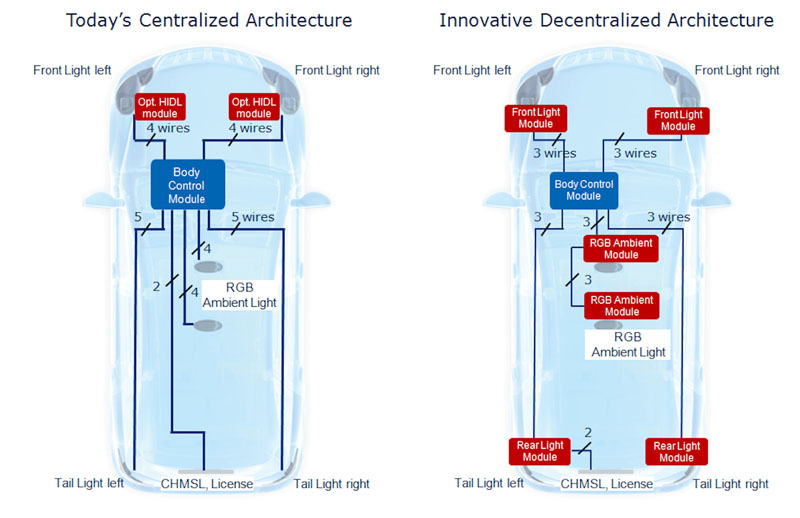 Today's Centralized Architecture

Front Light left

Front Light right

Opt. HIDL module

Opt. HIDL module

4 wires

4 wires

Body Control Module

5

5 wires

4

2

4

RGB Ambient Light

Tail Light left

CHMSL, License

Tail Light right

Innovative Decentralized Architecture

Front Light left

Front Light right

Front Light Module

Front Light Module

3 wires

3 wires

Body Control Module

3

3

3 wires

RGB Ambient Module

3

RGB Ambient Module

RGB Ambient Light

2

Rear Light Module

Rear Light Module

Tail Light left

CHMSL, License

Tail Light right